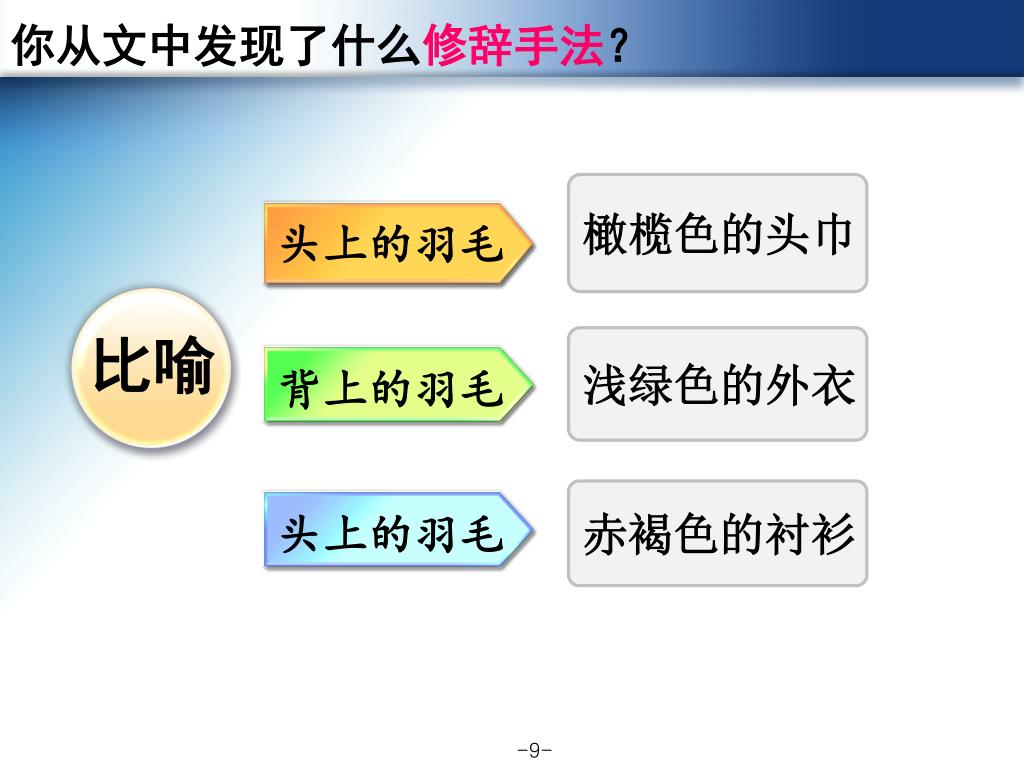 你从文中发现了什么修辞手法？

比喻

头上的羽毛

橄榄色的头巾

背上的羽毛

浅绿色的外衣

头上的羽毛

赤褐色的衬衫

-9-